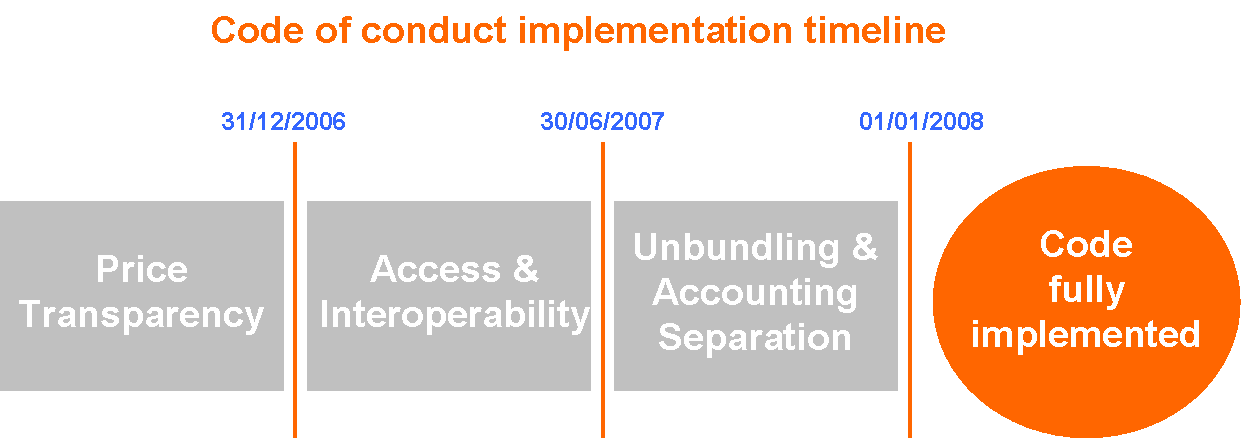 Code of conduct implementation timeline

31/12/2006

30/06/2007

01/01/2008

Price Transparency

Access & Interoperability

Unbundling & Accounting Separation

Code fully implemented